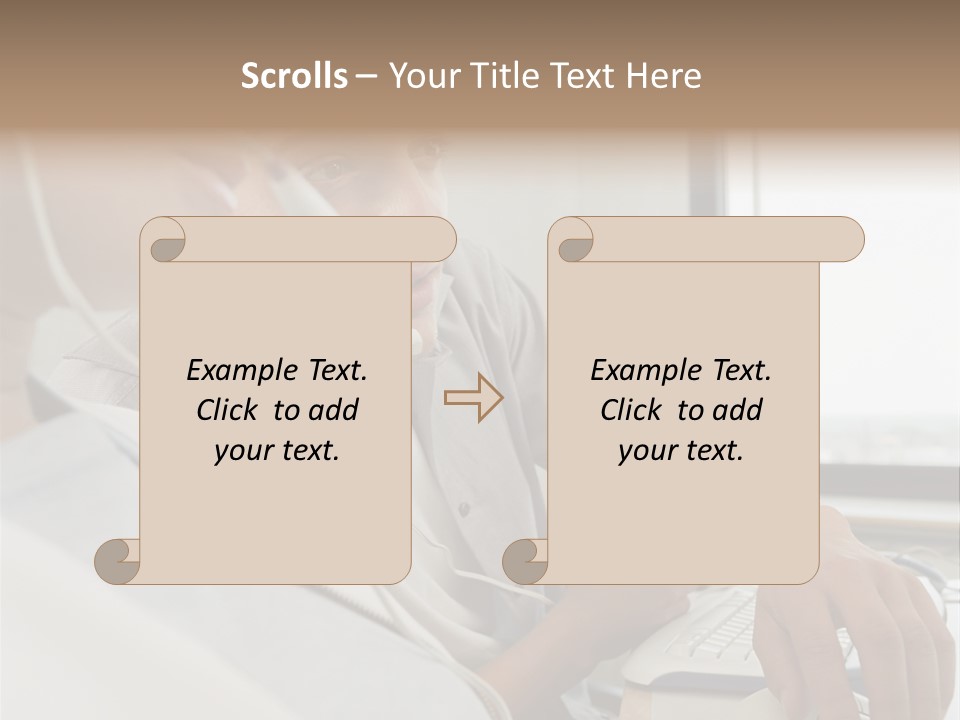 Scrolls – Your Title Text Here

Example Text. Click to add your text.

Example Text. Click to add your text.